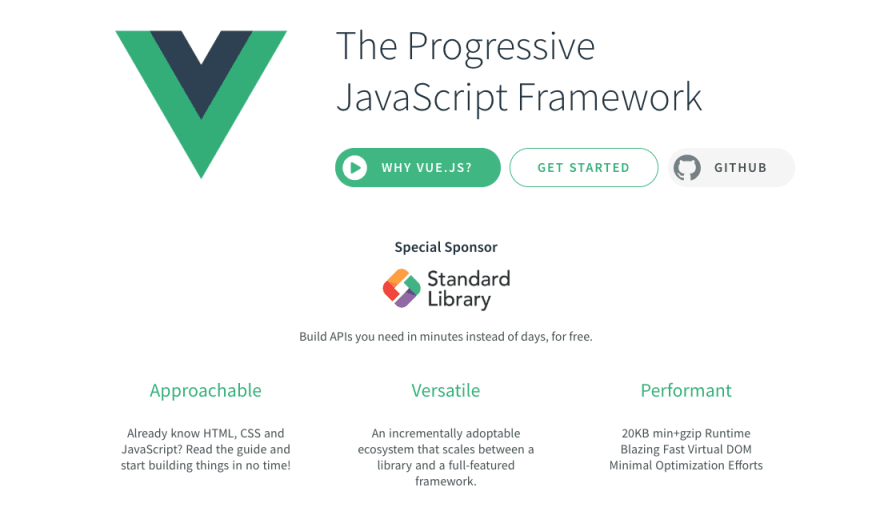 The Progressive JavaScript Framework

WHY VUE.JS?

GET STARTED

GITHUB

Special Sponsor

Standard Library

Build APIs you need in minutes instead of days, for free.

Approachable

Already know HTML, CSS and JavaScript? Read the guide and start building things in no time!

Versatile

An incrementally adoptable ecosystem that scales between a library and a full-featured framework.

Performant

20KB min+gzip Runtime
Blazing Fast Virtual DOM
Minimal Optimization Efforts